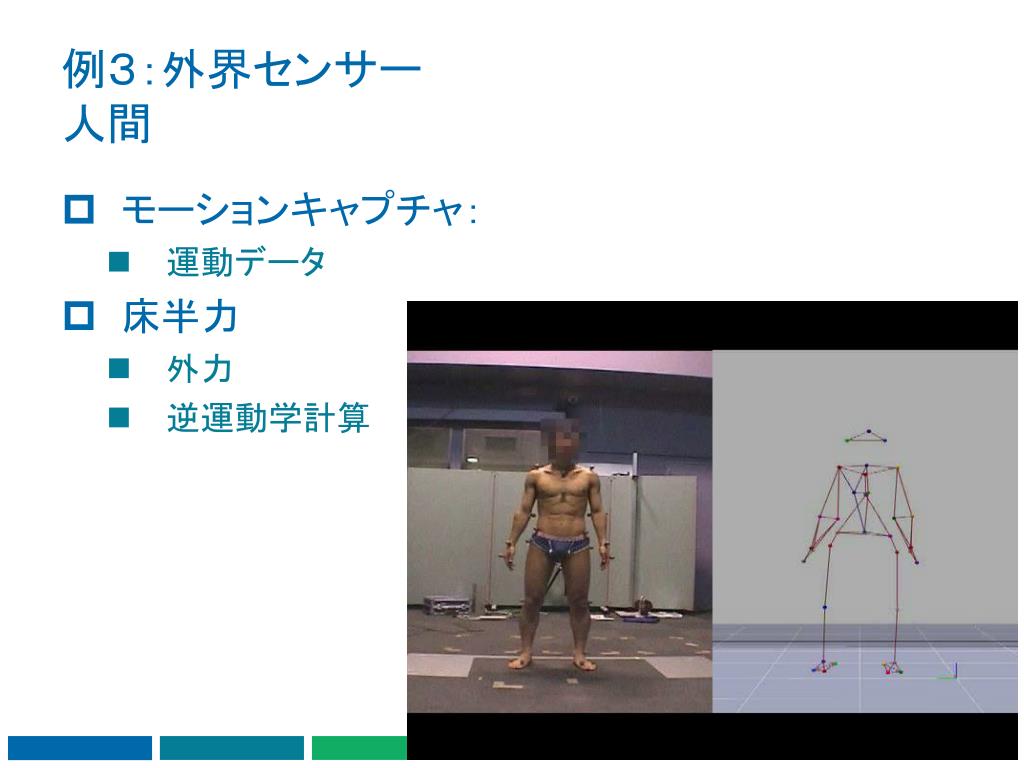 例3：外界センサー
人間

モーションキャプチャ：
運動データ

床半力
外力
逆運動学計算